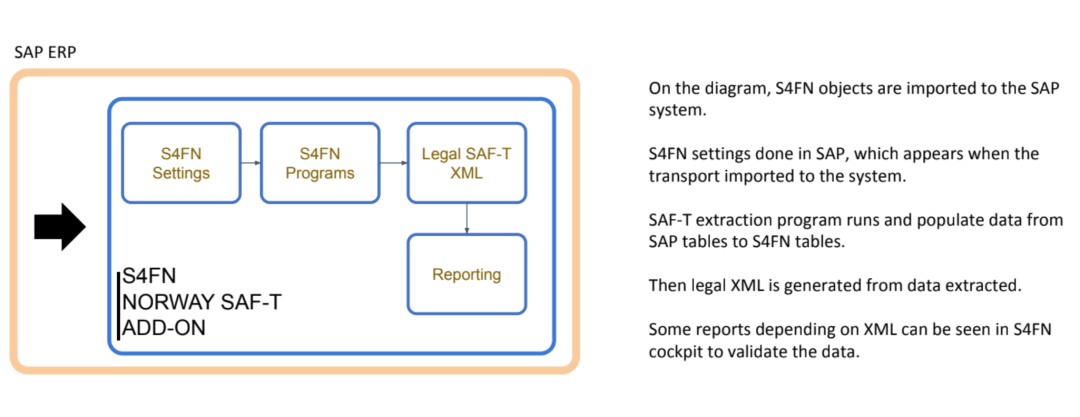 SAP ERP

S4FN Settings

S4FN Programs

Legal SAF-T XML

Reporting

S4FN
NORWAY SAF-T
ADD-ON

On the diagram, S4FN objects are imported to the SAP system.

S4FN settings done in SAP, which appears when the transport imported to the system.

SAF-T extraction program runs and populate data from SAP tables to S4FN tables.

Then legal XML is generated from data extracted.

Some reports depending on XML can be seen in S4FN cockpit to validate the data.